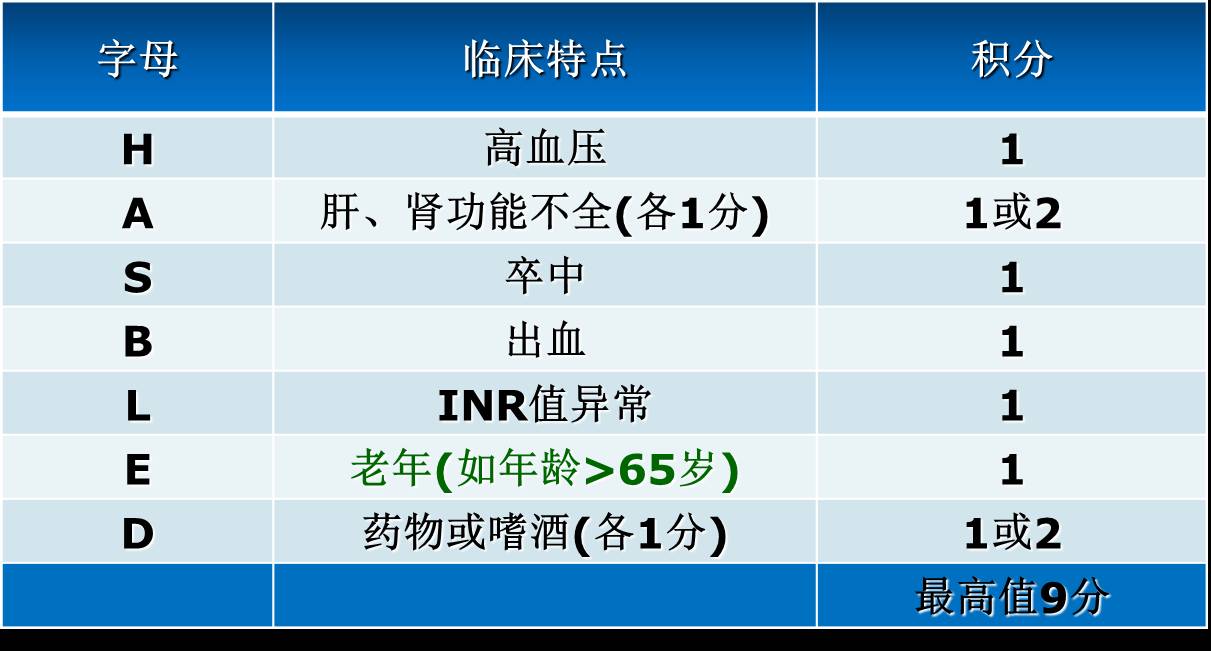 | 字母 | 临床特点 | 积分 |
|---|---|---|
| H | 高血压 | 1 |
| A | 肝、肾功能不全(各1分) | 1或2 |
| S | 卒中 | 1 |
| B | 出血 | 1 |
| L | INR值异常 | 1 |
| E | 老年(如年龄>65岁) | 1 |
| D | 药物或嗜酒(各1分) | 1或2 |
|  |  | 最高值9分 |